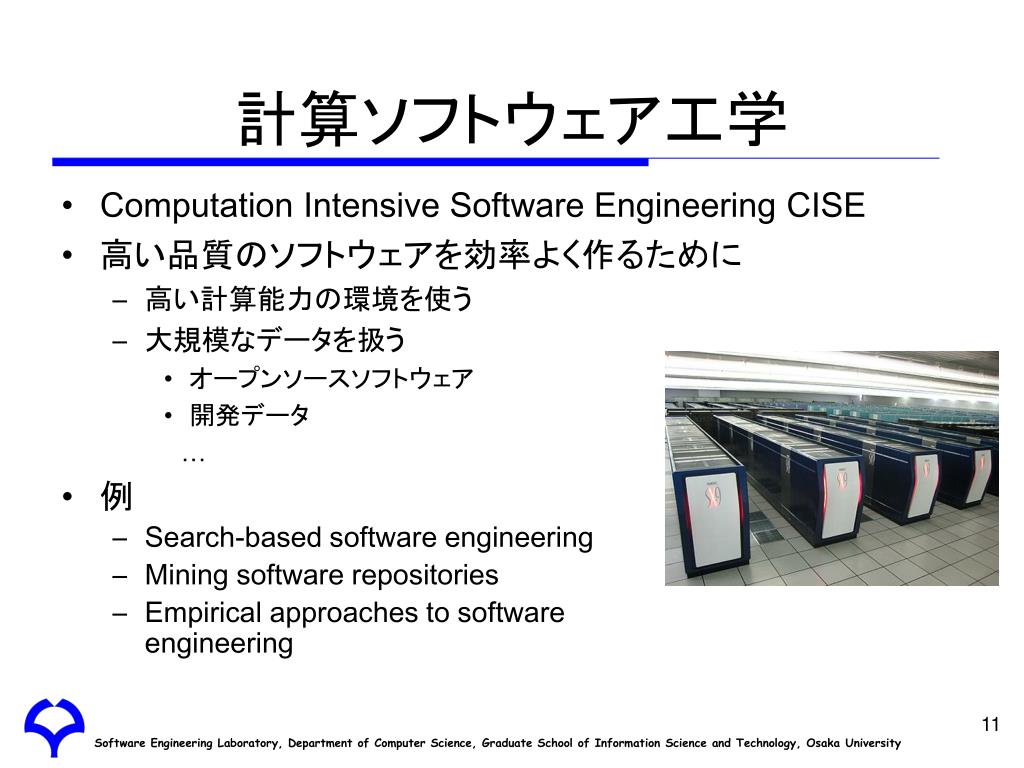 計算ソフトウェア工学

• Computation Intensive Software Engineering CISE
• 高い品質のソフトウェアを効率よく作るために
  – 高い計算能力の環境を使う
  – 大規模なデータを扱う
    • オープンソースソフトウェア
    • 開発データ
    …
• 例
  – Search-based software engineering
  – Mining software repositories
  – Empirical approaches to software engineering

11

Software Engineering Laboratory, Department of Computer Science, Graduate School of Information Science and Technology, Osaka University